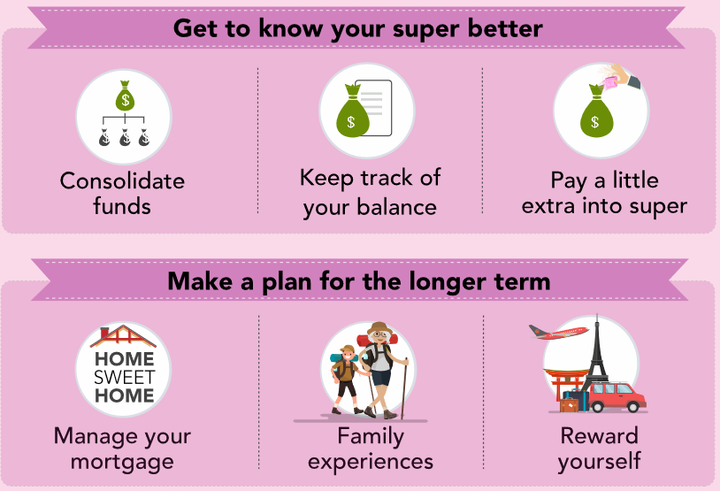 Get to know your super better

$

$ $ $

Consolidate funds

$

Keep track of your balance

$

Pay a little extra into super

Make a plan for the longer term

HOME SWEET HOME

Manage your mortgage

Family experiences

Reward yourself